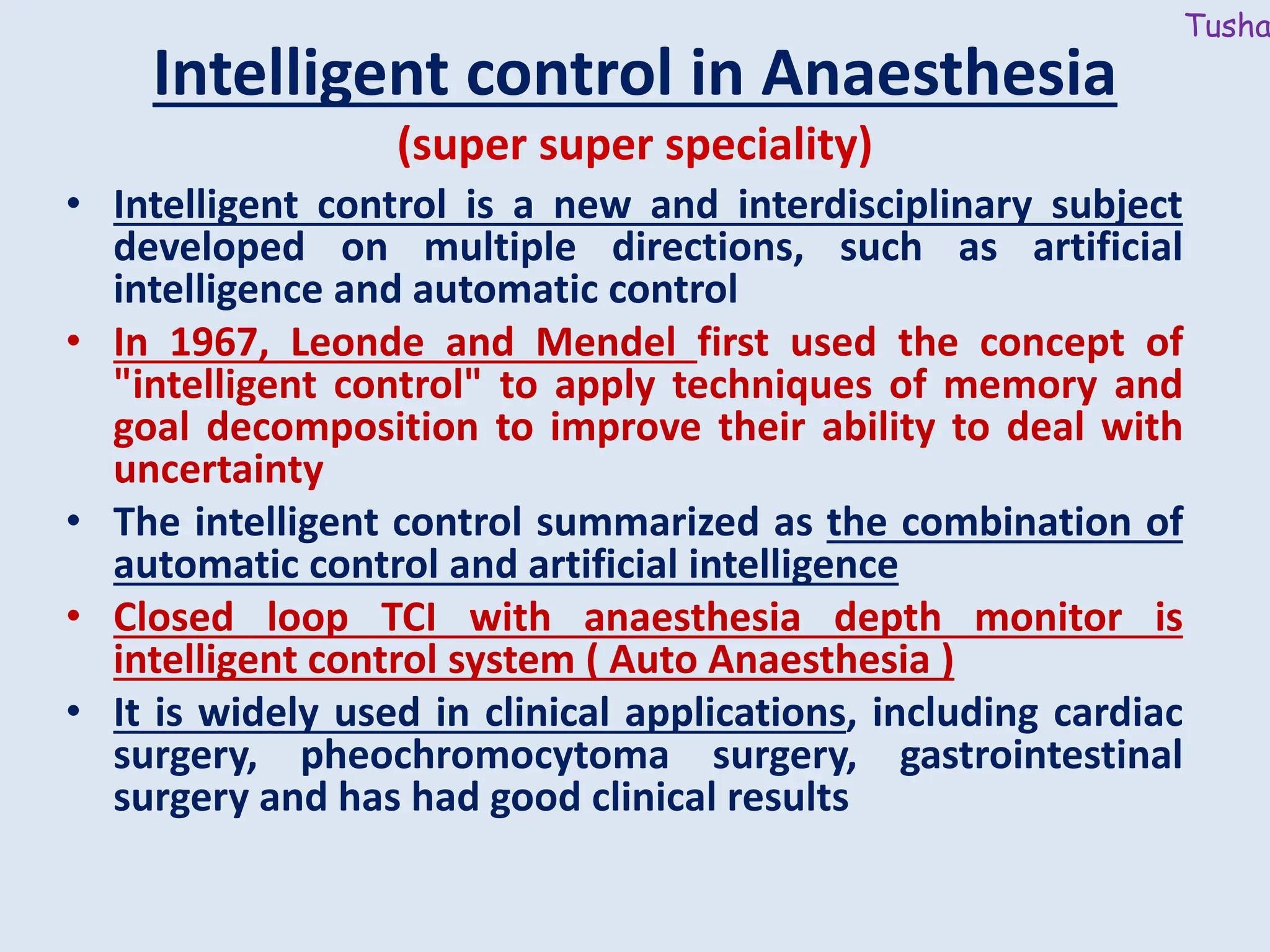 Tusha

Intelligent control in Anaesthesia

(super super speciality)

• Intelligent control is a new and interdisciplinary subject developed on multiple directions, such as artificial intelligence and automatic control

• In 1967, Leonde and Mendel first used the concept of "intelligent control" to apply techniques of memory and goal decomposition to improve their ability to deal with uncertainty

• The intelligent control summarized as the combination of automatic control and artificial intelligence

• Closed loop TCI with anaesthesia depth monitor is intelligent control system ( Auto Anaesthesia )

• It is widely used in clinical applications, including cardiac surgery, pheochromocytoma surgery, gastrointestinal surgery and has had good clinical results